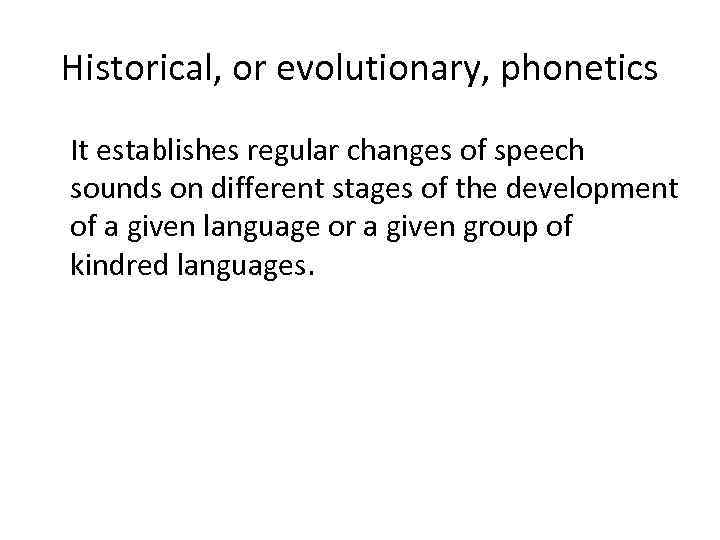 Historical, or evolutionary, phonetics

It establishes regular changes of speech sounds on different stages of the development of a given language or a given group of kindred languages.